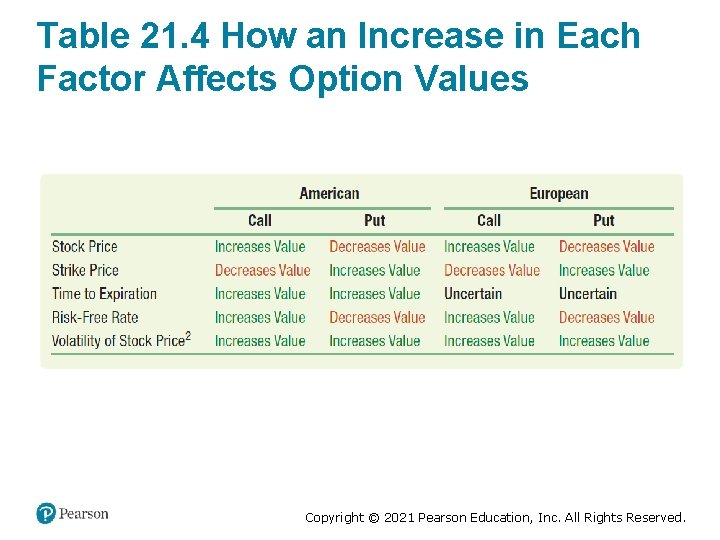 Table 21.4 How an Increase in Each Factor Affects Option Values

| | American Call | American Put | European Call | European Put |
|---|---|---|---|---|
| Stock Price | Increases Value | Decreases Value | Increases Value | Decreases Value |
| Strike Price | Decreases Value | Increases Value | Decreases Value | Increases Value |
| Time to Expiration | Increases Value | Increases Value | Uncertain | Uncertain |
| Risk-Free Rate | Increases Value | Decreases Value | Increases Value | Decreases Value |
| Volatility of Stock Price$^2$ | Increases Value | Increases Value | Increases Value | Increases Value |

Pearson

Copyright © 2021 Pearson Education, Inc. All Rights Reserved.